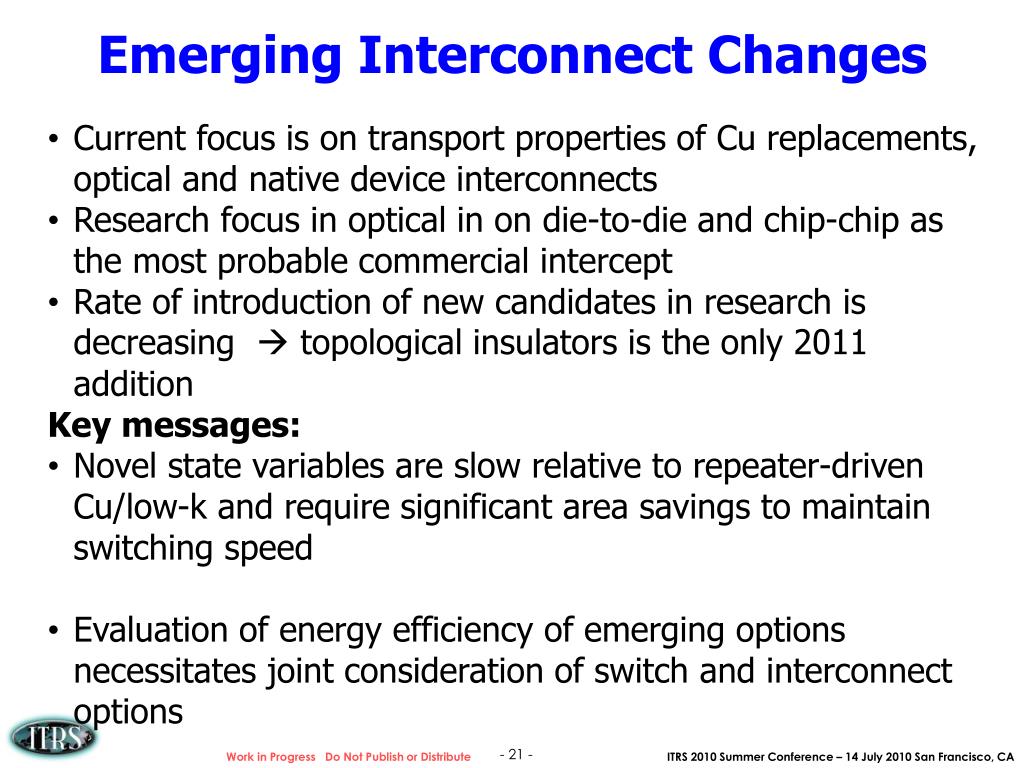 Emerging Interconnect Changes

• Current focus is on transport properties of Cu replacements, optical and native device interconnects
• Research focus in optical in on die-to-die and chip-chip as the most probable commercial intercept
• Rate of introduction of new candidates in research is decreasing → topological insulators is the only 2011 addition

Key messages:
• Novel state variables are slow relative to repeater-driven Cu/low-k and require significant area savings to maintain switching speed

• Evaluation of energy efficiency of emerging options necessitates joint consideration of switch and interconnect options

ITRS

Work in Progress Do Not Publish or Distribute

- 21 -

ITRS 2010 Summer Conference – 14 July 2010 San Francisco, CA